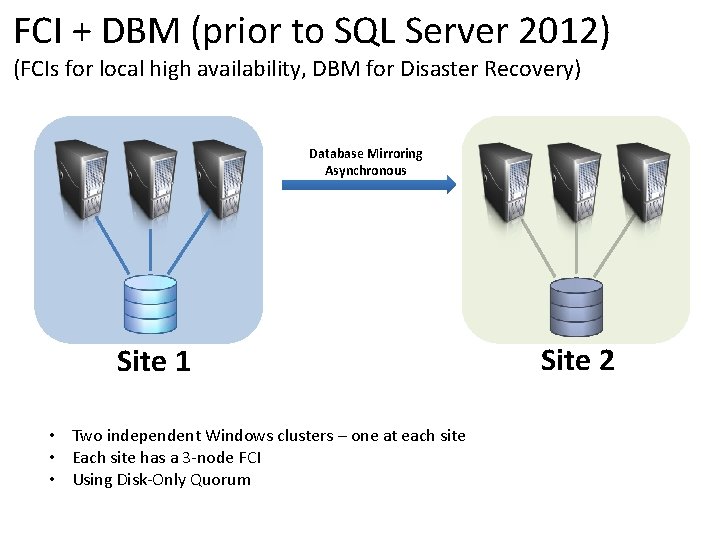 FCI + DBM (prior to SQL Server 2012)
(FCIs for local high availability, DBM for Disaster Recovery)

Database Mirroring
Asynchronous

Site 1

Site 2

• Two independent Windows clusters – one at each site
• Each site has a 3-node FCI
• Using Disk-Only Quorum